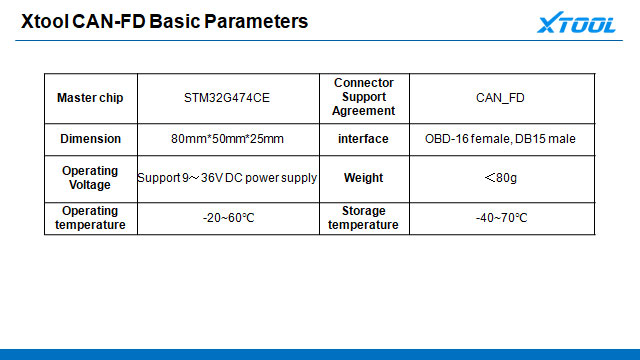 Xtool CAN-FD Basic Parameters

XTOOL

| Master chip | STM32G474CE | Connector Support Agreement | CAN_FD |
|---|---|---|---|
| Dimension | 80mm*50mm*25mm | interface | OBD-16 female, DB15 male |
| Operating Voltage | Support 9～36V DC power supply | Weight | ＜80g |
| Operating temperature | -20~60℃ | Storage temperature | -40~70℃ |